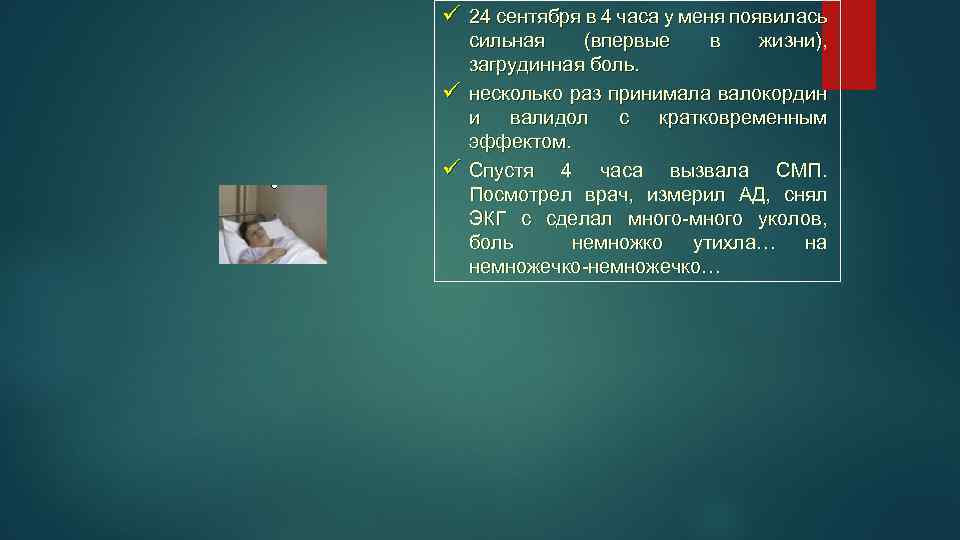 ✓ 24 сентября в 4 часа у меня появилась сильная (впервые в жизни), загрудинная боль.

✓ несколько раз принимала валокордин и валидол с кратковременным эффектом.

✓ Спустя 4 часа вызвала СМП. Посмотрел врач, измерил АД, снял ЭКГ с сделал много-много уколов, боль немножко утихла… на немножечко-немножечко…